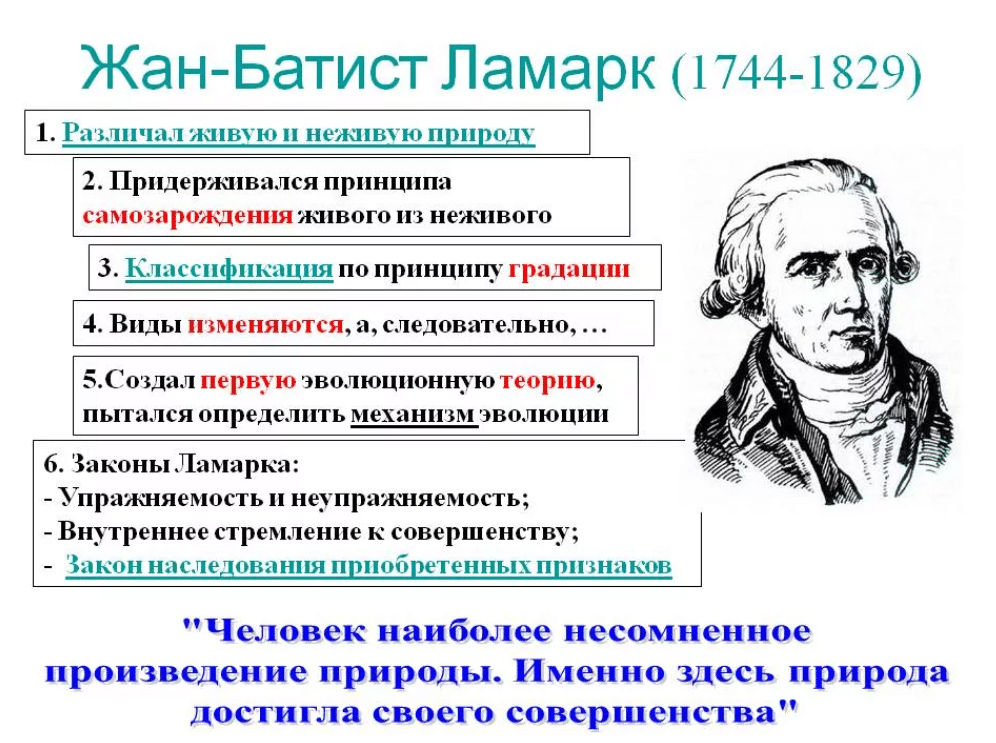 Жан-Батист Ламарк (1744-1829)

1. Различал живую и неживую природу

2. Придерживался принципа самозарождения живого из неживого

3. Классификация по принципу градации

4. Виды изменяются, а, следовательно, …

5.Создал первую эволюционную теорию, пытался определить механизм эволюции

6. Законы Ламарка:
- Упражняемость и неупражняемость;
- Внутреннее стремление к совершенству;
- Закон наследования приобретенных признаков

"Человек наиболее несомненное произведение природы. Именно здесь природа достигла своего совершенства"